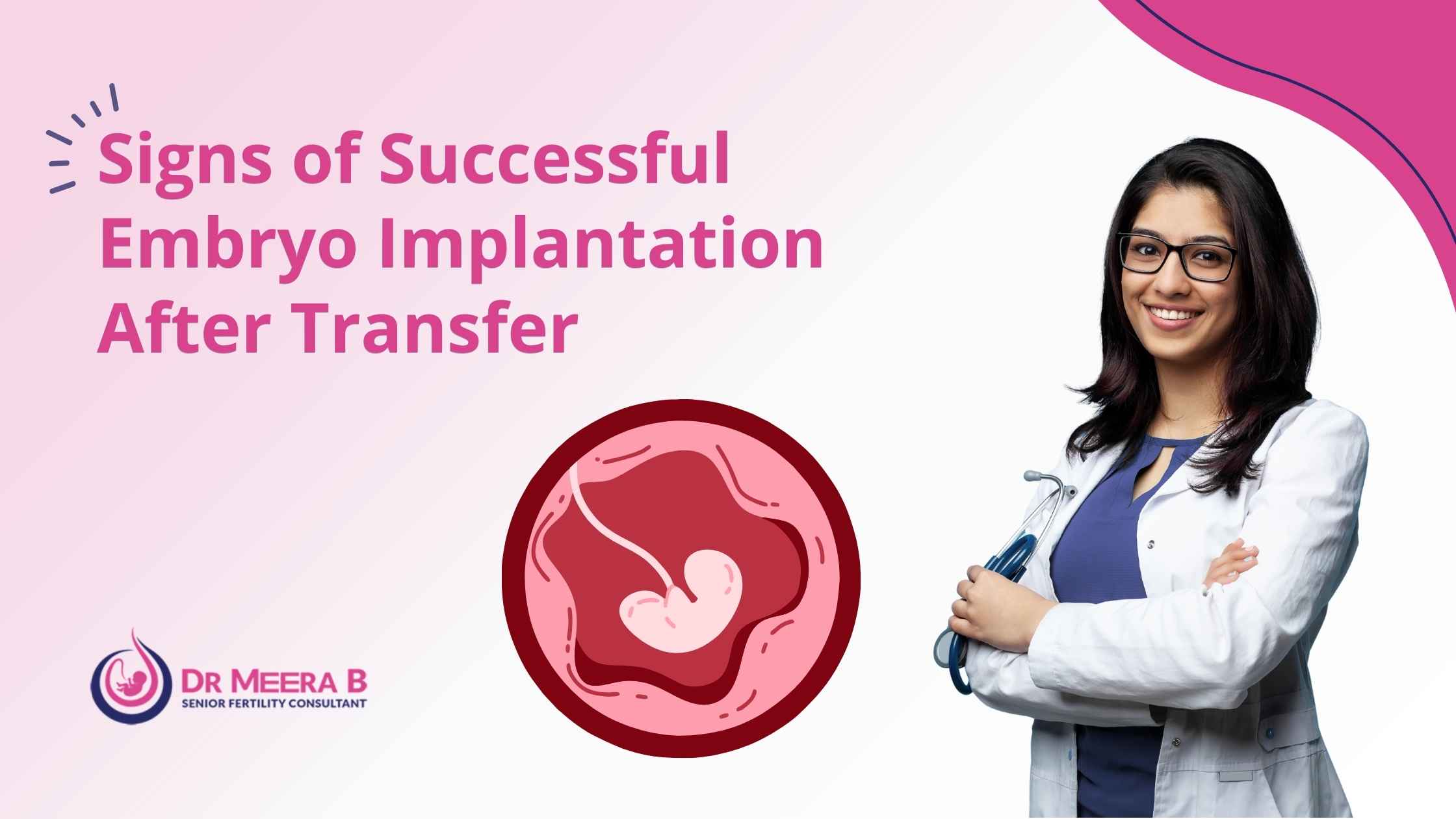 Signs of Successful Embryo Implantation After Transfer

DR MEERA B
SENIOR FERTILITY CONSULTANT